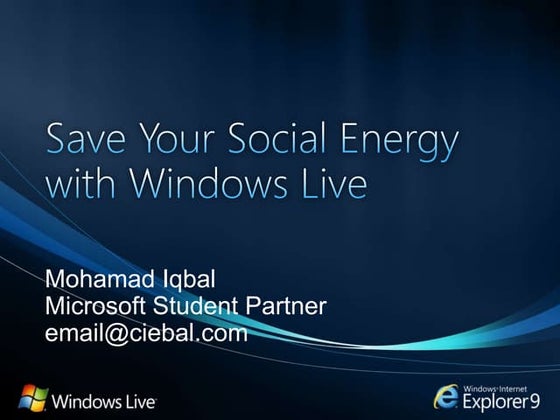 Save Your Social Energy with Windows Live

Mohamad Iqbal
Microsoft Student Partner
email@ciebal.com

Windows Live

Windows Internet Explorer 9